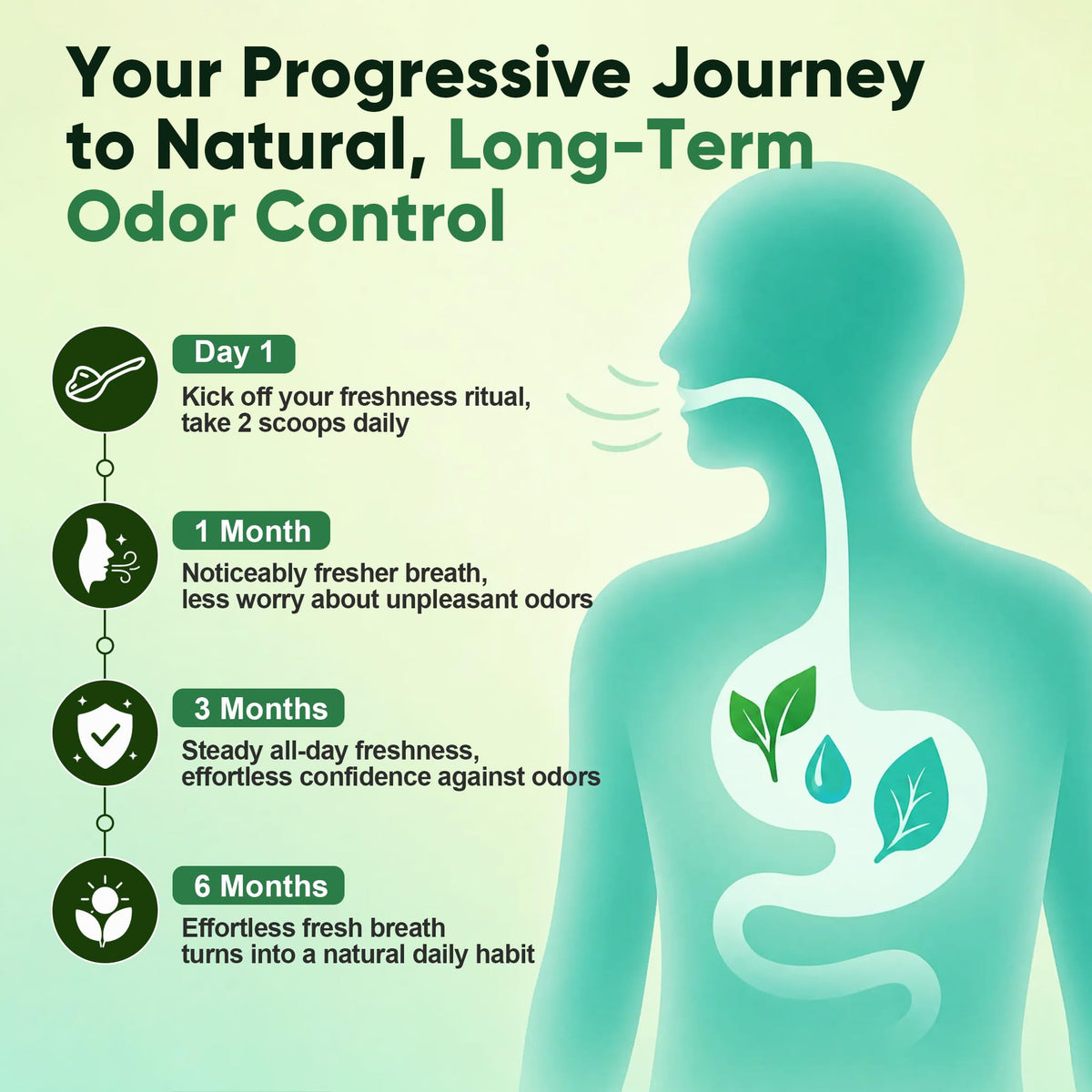 Your Progressive Journey to Natural, Long-Term Odor Control

Day 1
Kick off your freshness ritual, take 2 scoops daily

1 Month
Noticeably fresher breath, less worry about unpleasant odors

3 Months
Steady all-day freshness, effortless confidence against odors

6 Months
Effortless fresh breath turns into a natural daily habit